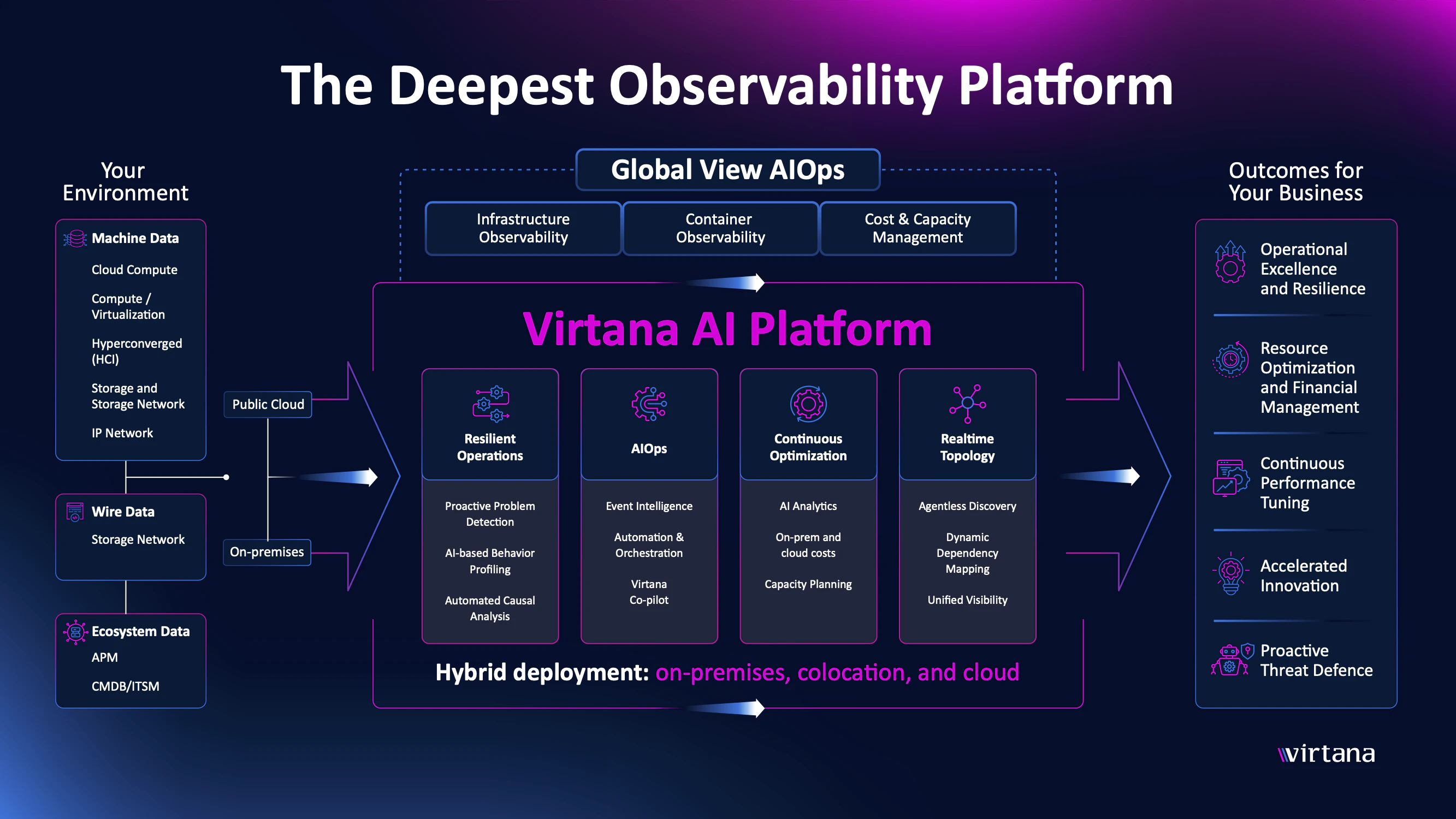 The Deepest Observability Platform

Your Environment

Machine Data

Cloud Compute

Compute / Virtualization

Hyperconverged (HCI)

Storage and Storage Network

IP Network

Wire Data

Storage Network

Ecosystem Data

APM

CMDB/ITSM

Public Cloud

On-premises

Global View AIOps

Infrastructure Observability

Container Observability

Cost & Capacity Management

Virtana AI Platform

Resilient Operations

Proactive Problem Detection

AI-based Behavior Profiling

Automated Causal Analysis

AIOps

Event Intelligence

Automation & Orchestration

Virtana Co-pilot

Continuous Optimization

AI Analytics

On-prem and cloud costs

Capacity Planning

Realtime Topology

Agentless Discovery

Dynamic Dependency Mapping

Unified Visibility

Hybrid deployment: on-premises, colocation, and cloud

Outcomes for Your Business

Operational Excellence and Resilience

Resource Optimization and Financial Management

Continuous Performance Tuning

Accelerated Innovation

Proactive Threat Defence

virtana